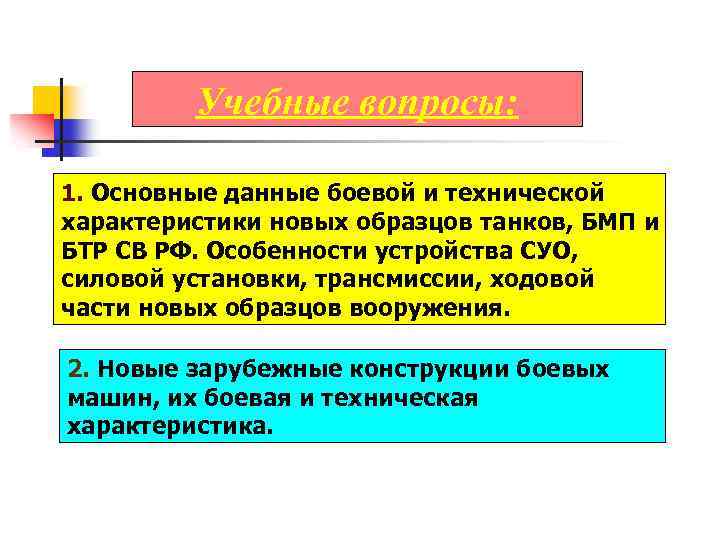 Учебные вопросы:

1. Основные данные боевой и технической характеристики новых образцов танков, БМП и БТР СВ РФ. Особенности устройства СУО, силовой установки, трансмиссии, ходовой части новых образцов вооружения.

2. Новые зарубежные конструкции боевых машин, их боевая и техническая характеристика.